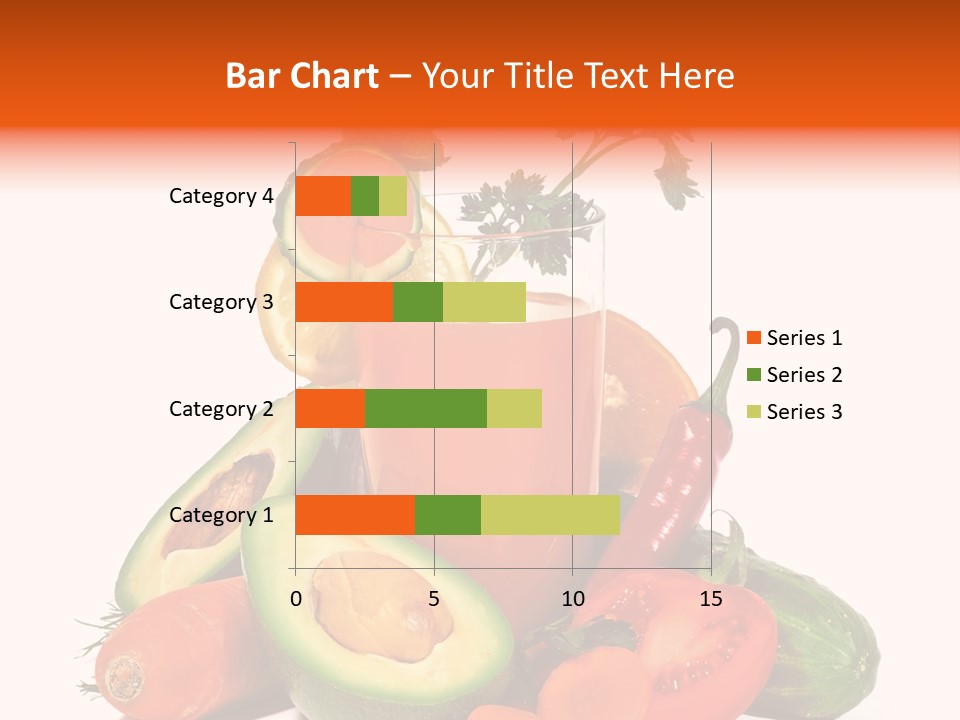 Bar Chart – Your Title Text Here

Category 4
Category 3
Category 2
Category 1

0
5
10
15

Series 1
Series 2
Series 3